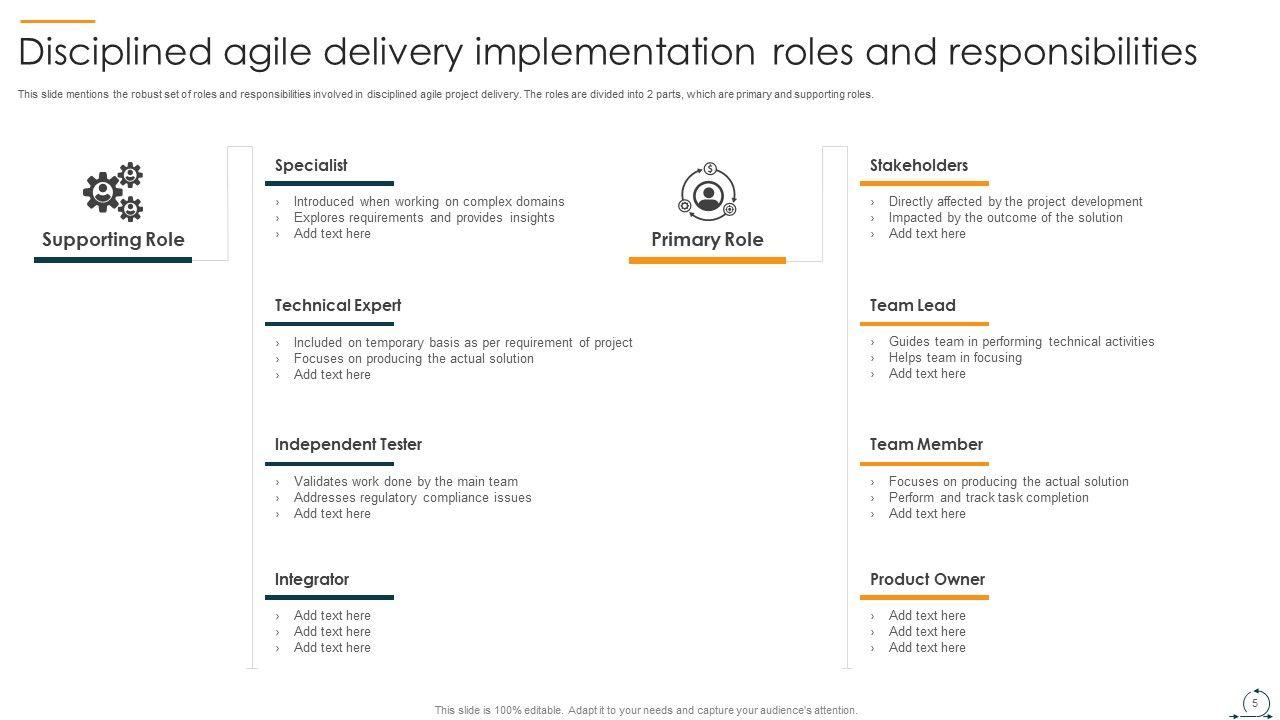 Disciplined agile delivery implementation roles and responsibilities

This slide mentions the robust set of roles and responsibilities involved in disciplined agile project delivery. The roles are divided into 2 parts, which are primary and supporting roles.

Supporting Role

Specialist
› Introduced when working on complex domains
› Explores requirements and provides insights
› Add text here

Technical Expert
› Included on temporary basis as per requirement of project
› Focuses on producing the actual solution
› Add text here

Independent Tester
› Validates work done by the main team
› Addresses regulatory compliance issues
› Add text here

Integrator
› Add text here
› Add text here
› Add text here

Primary Role

Stakeholders
› Directly affected by the project development
› Impacted by the outcome of the solution
› Add text here

Team Lead
› Guides team in performing technical activities
› Helps team in focusing
› Add text here

Team Member
› Focuses on producing the actual solution
› Perform and track task completion
› Add text here

Product Owner
› Add text here
› Add text here
› Add text here

This slide is 100% editable. Adapt it to your needs and capture your audience's attention.

5